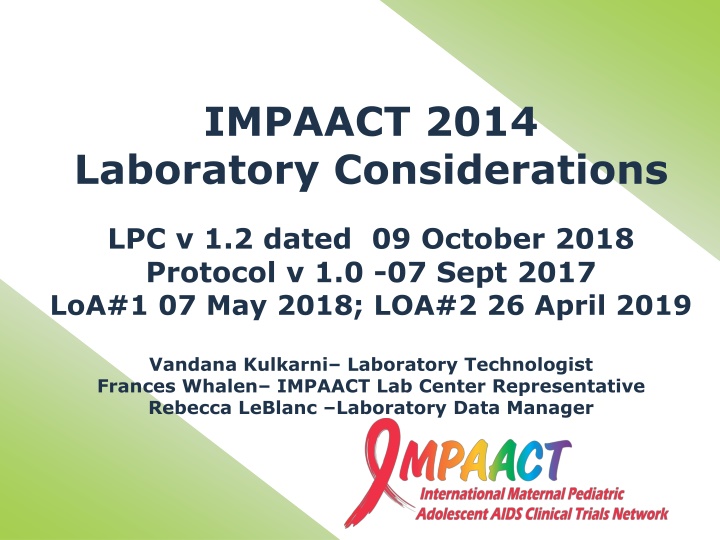 IMPAACT 2014
Laboratory Considerations

LPC v 1.2 dated 09 October 2018
Protocol v 1.0 -07 Sept 2017
LoA#1 07 May 2018; LOA#2 26 April 2019

Vandana Kulkarni– Laboratory Technologist
Frances Whalen– IMPAACT Lab Center Representative
Rebecca LeBlanc –Laboratory Data Manager

IMPAACT
International Maternal Pediatric
Adolescent AIDS Clinical Trials Network